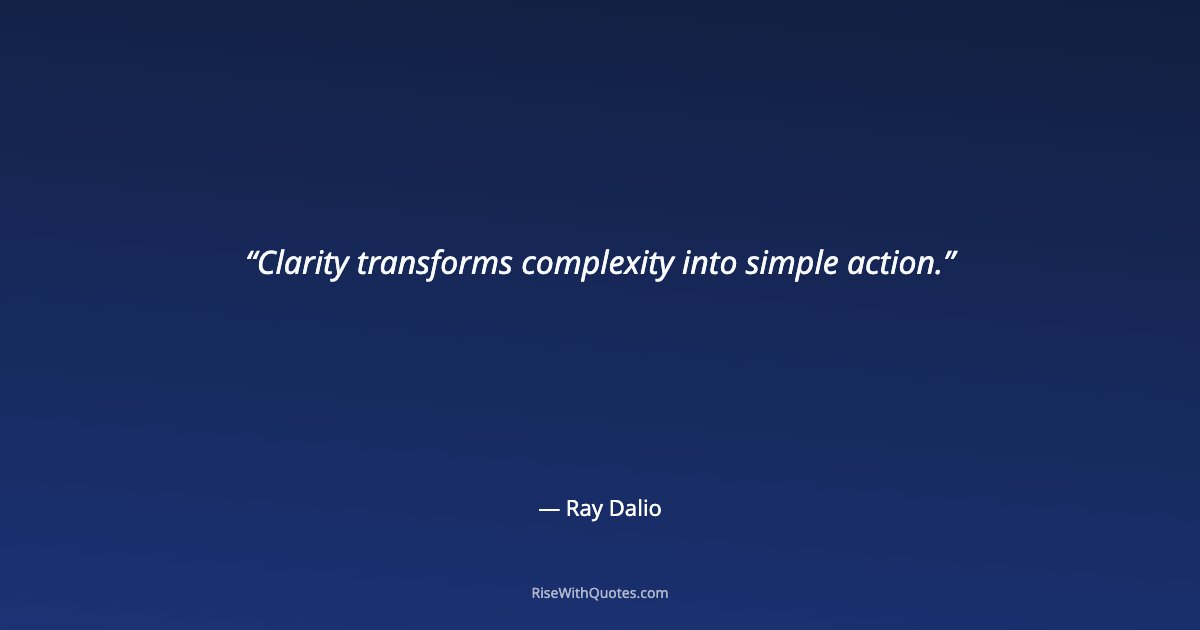 “Clarity transforms complexity into simple action.”

— Ray Dalio

RiseWithQuotes.com